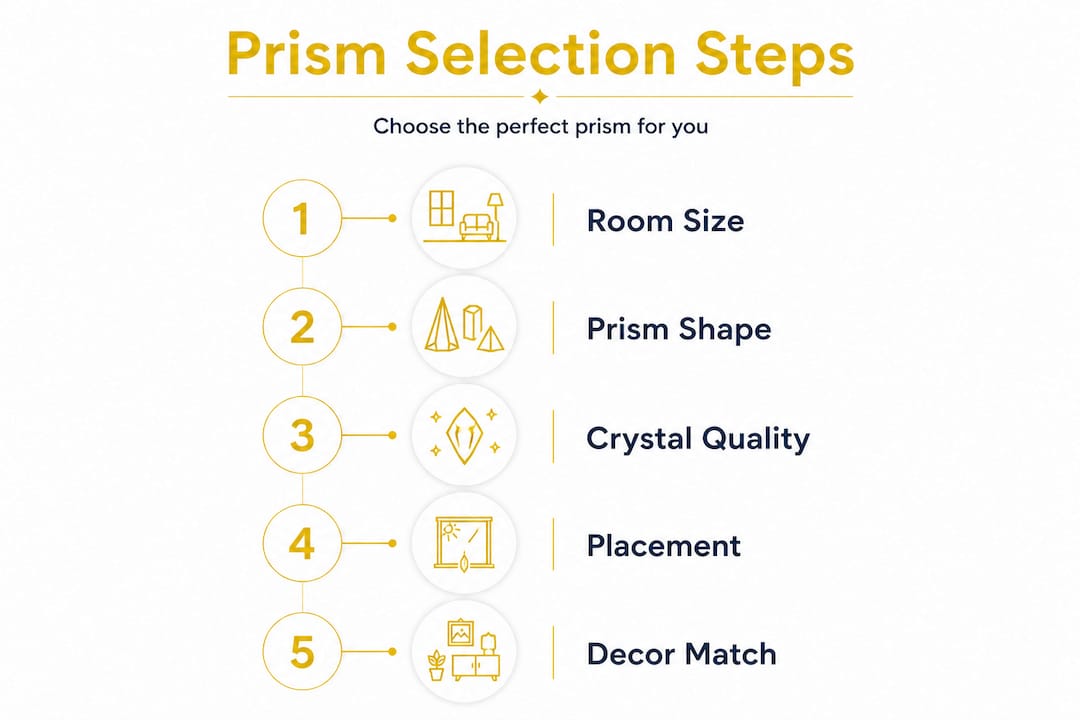 Prism Selection Steps

Choose the perfect prism for you

1 Room Size

2 Prism Shape

3 Crystal Quality

4 Placement

5 Decor Match